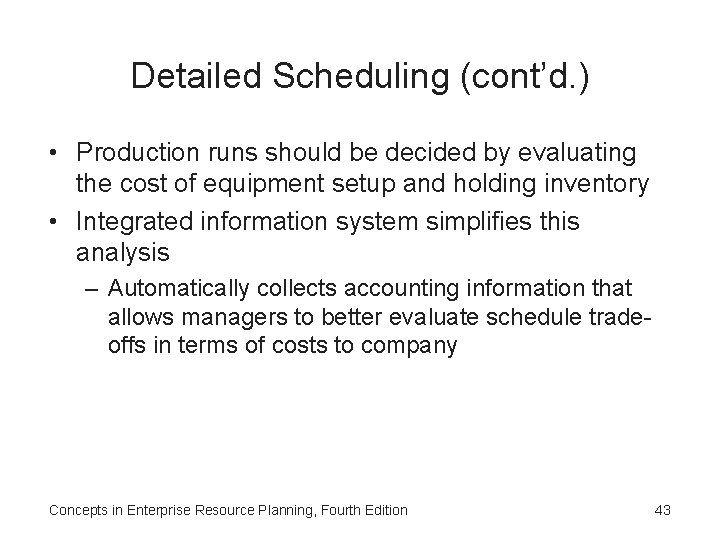 Detailed Scheduling (cont'd.)

• Production runs should be decided by evaluating the cost of equipment setup and holding inventory

• Integrated information system simplifies this analysis

– Automatically collects accounting information that allows managers to better evaluate schedule trade-offs in terms of costs to company

Concepts in Enterprise Resource Planning, Fourth Edition

43